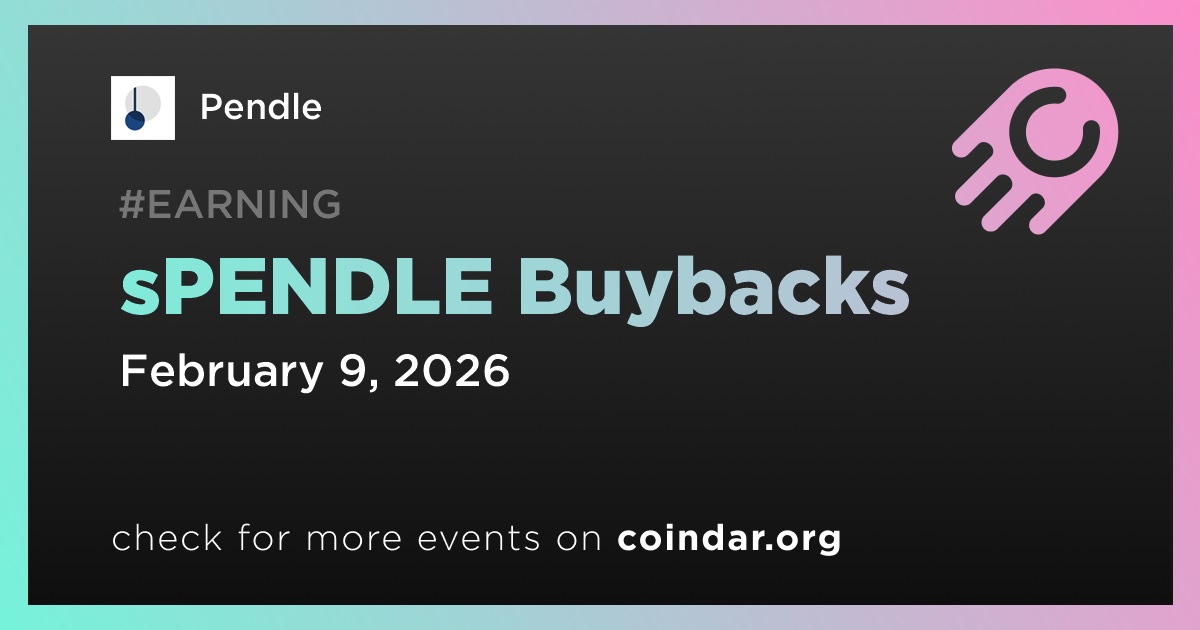 Pendle

#EARNING

sPENDLE Buybacks

February 9, 2026

check for more events on coindar.org